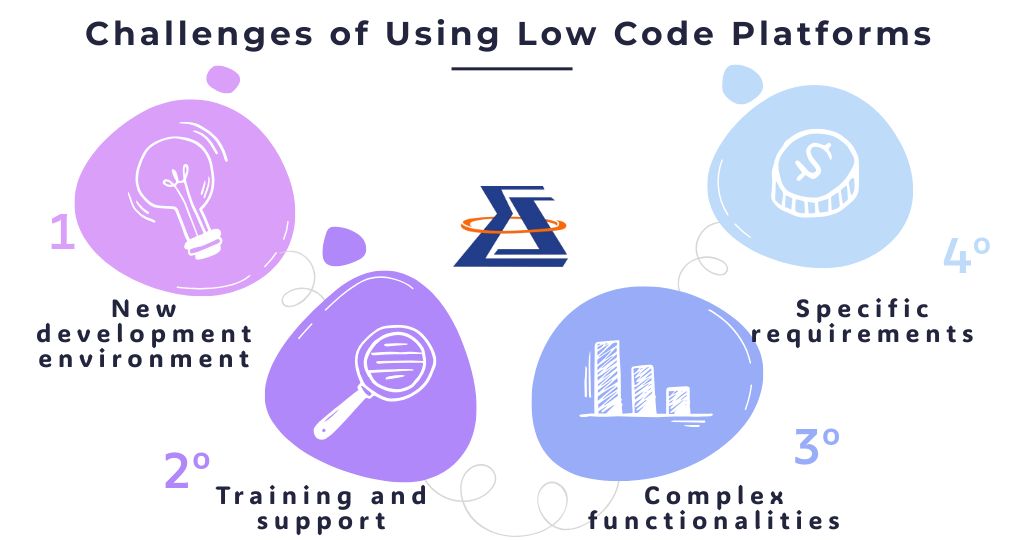 Challenges of Using Low Code Platforms

1

New development environment

2º

Training and support

3º

Complex functionalities

4º

Specific requirements